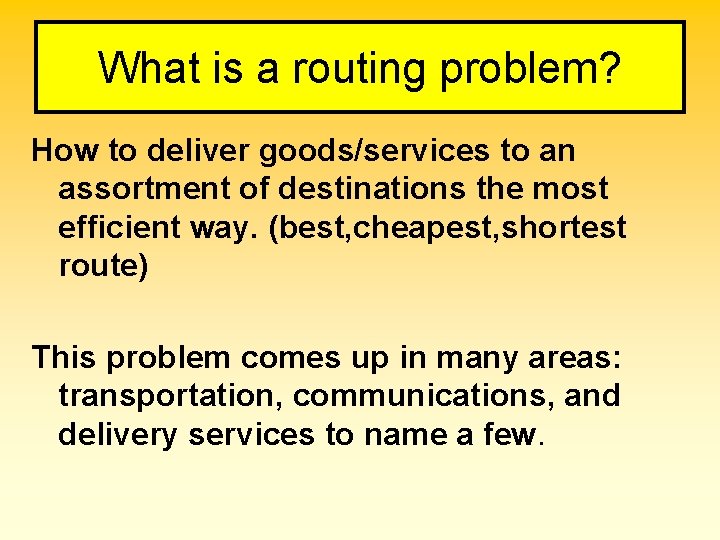 What is a routing problem?

How to deliver goods/services to an assortment of destinations the most efficient way. (best,cheapest,shortest route)

This problem comes up in many areas: transportation, communications, and delivery services to name a few.